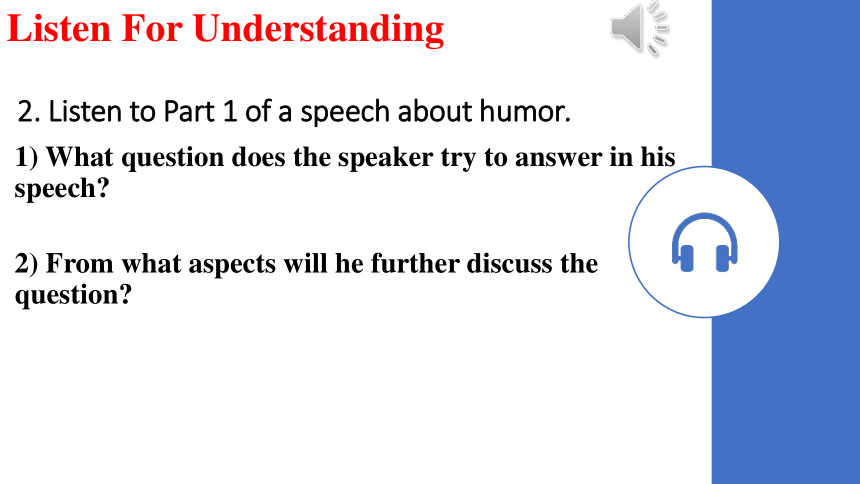 Listen For Understanding

2. Listen to Part 1 of a speech about humor.

1) What question does the speaker try to answer in his speech?

2) From what aspects will he further discuss the question?